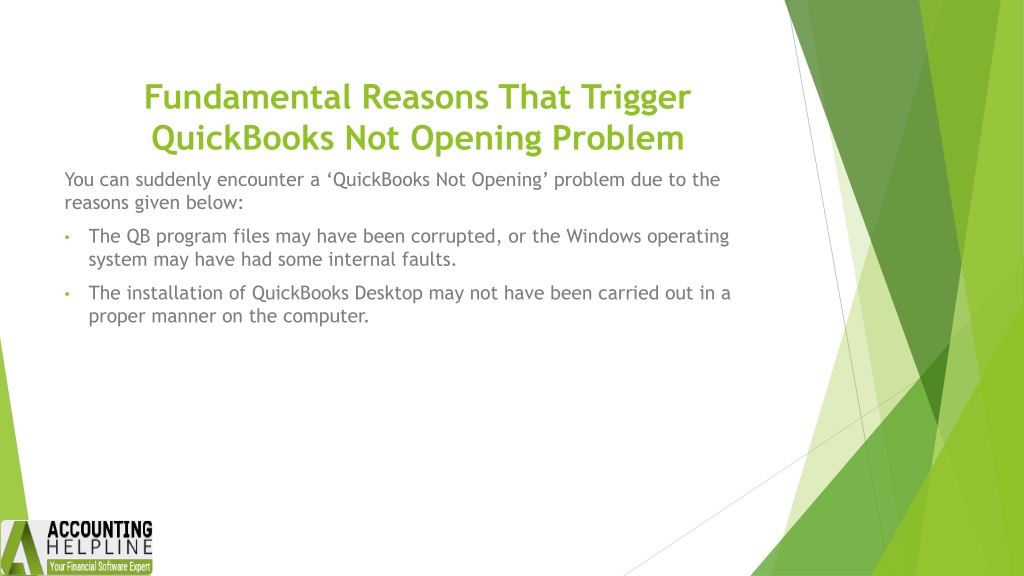 Fundamental Reasons That Trigger QuickBooks Not Opening Problem

You can suddenly encounter a ‘QuickBooks Not Opening’ problem due to the reasons given below:

• The QB program files may have been corrupted, or the Windows operating system may have had some internal faults.

• The installation of QuickBooks Desktop may not have been carried out in a proper manner on the computer.

ACCOUNTING HELPLINE
Your Financial Software Expert